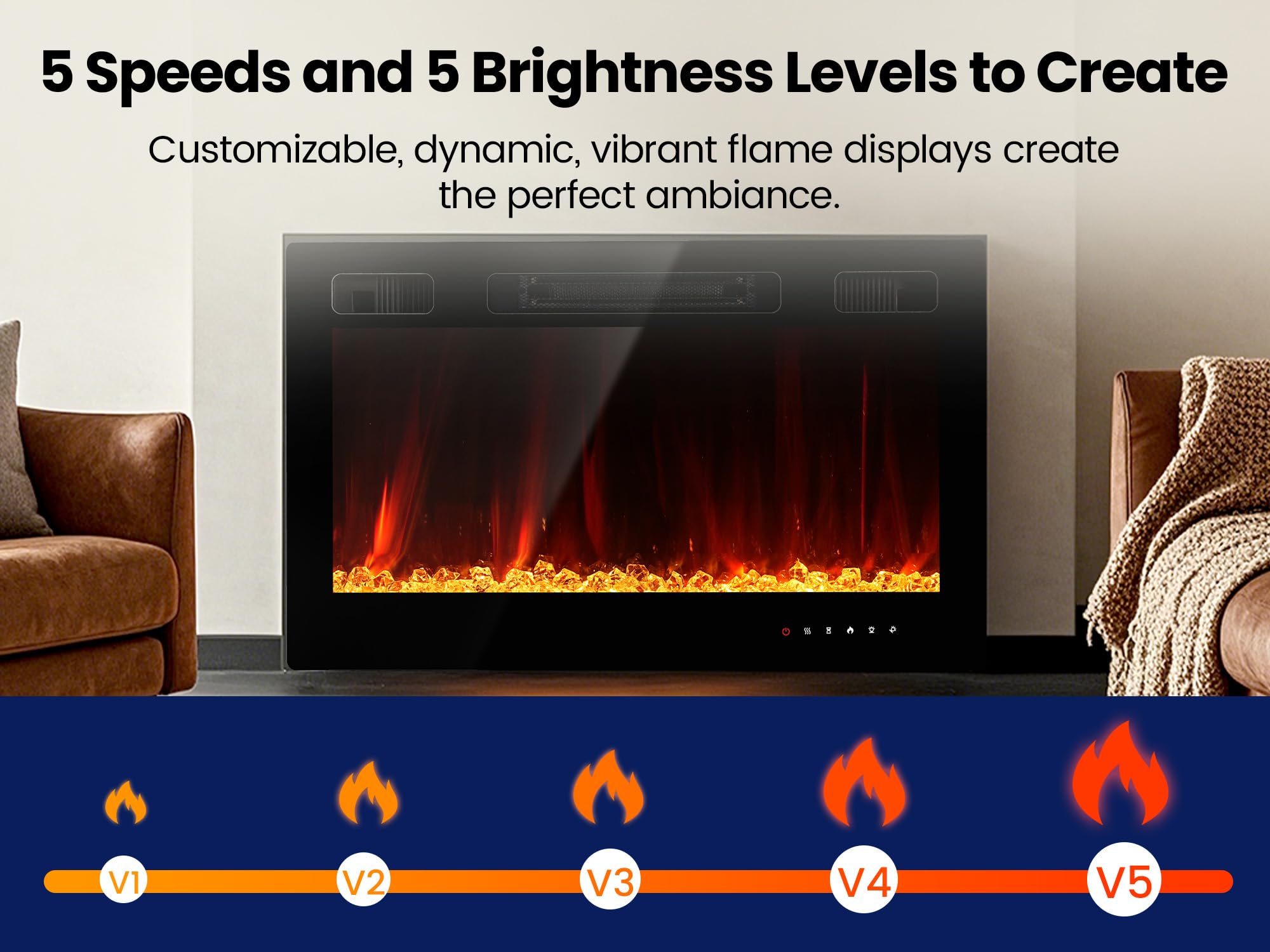 5 Speeds and 5 Brightness Levels to Create

Customizable, dynamic, vibrant flame displays create the perfect ambiance.

V1

V2

V3

V4

V5